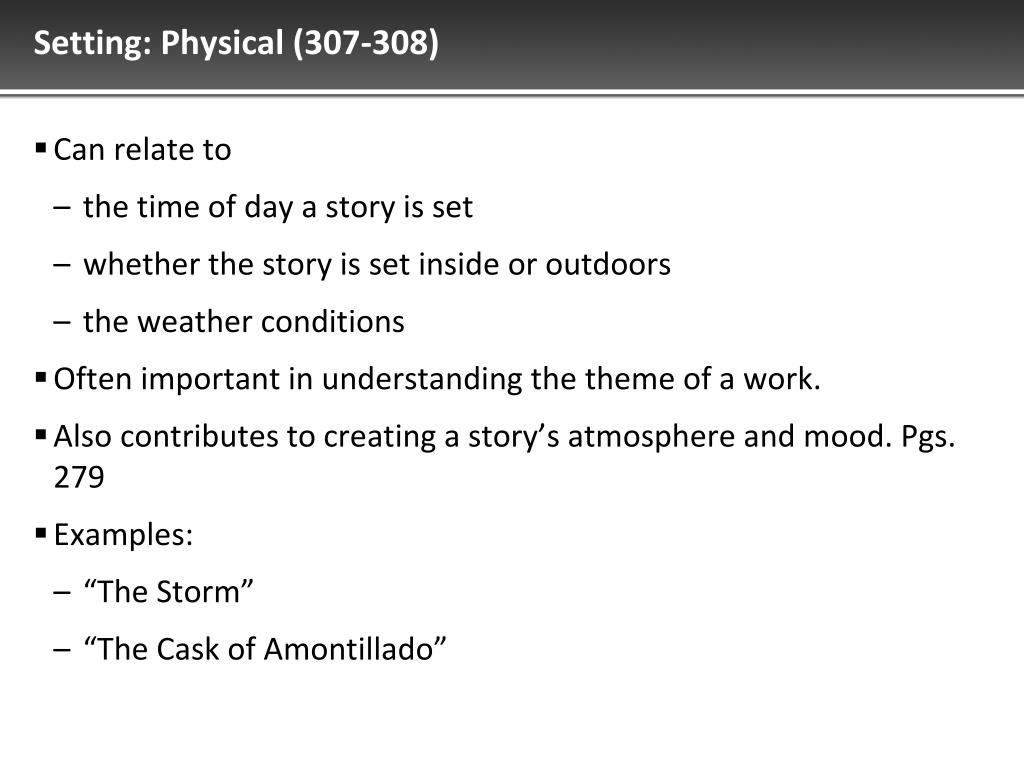 Setting: Physical (307-308)

▪ Can relate to
– the time of day a story is set
– whether the story is set inside or outdoors
– the weather conditions
▪ Often important in understanding the theme of a work.
▪ Also contributes to creating a story’s atmosphere and mood. Pgs. 279
▪ Examples:
– “The Storm”
– “The Cask of Amontillado”